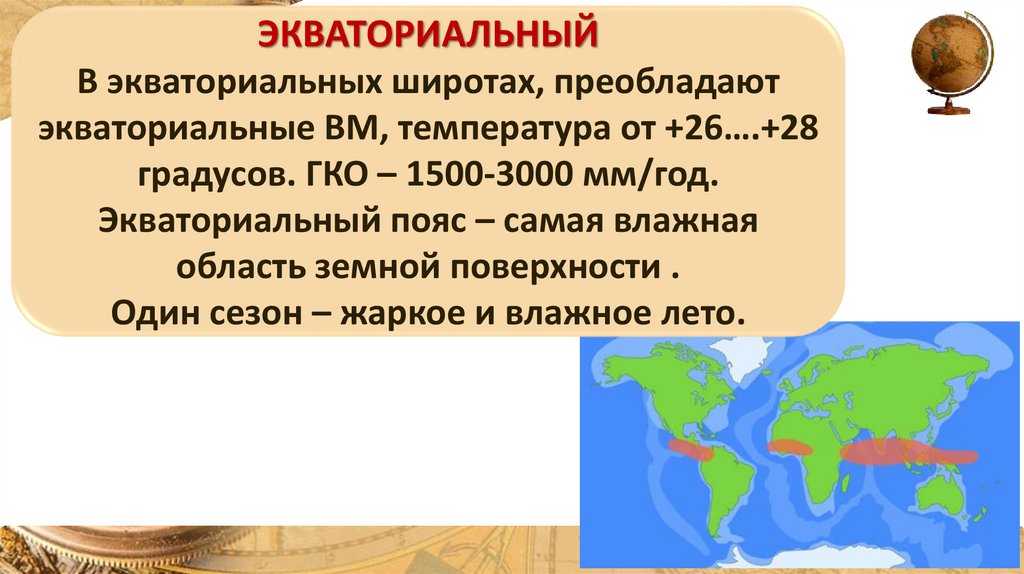 ЭКВАТОРИАЛЬНЫЙ
В экваториальных широтах, преобладают экваториальные ВМ, температура от +26….+28 градусов. ГКО – 1500-3000 мм/год.
Экваториальный пояс – самая влажная область земной поверхности .
Один сезон – жаркое и влажное лето.